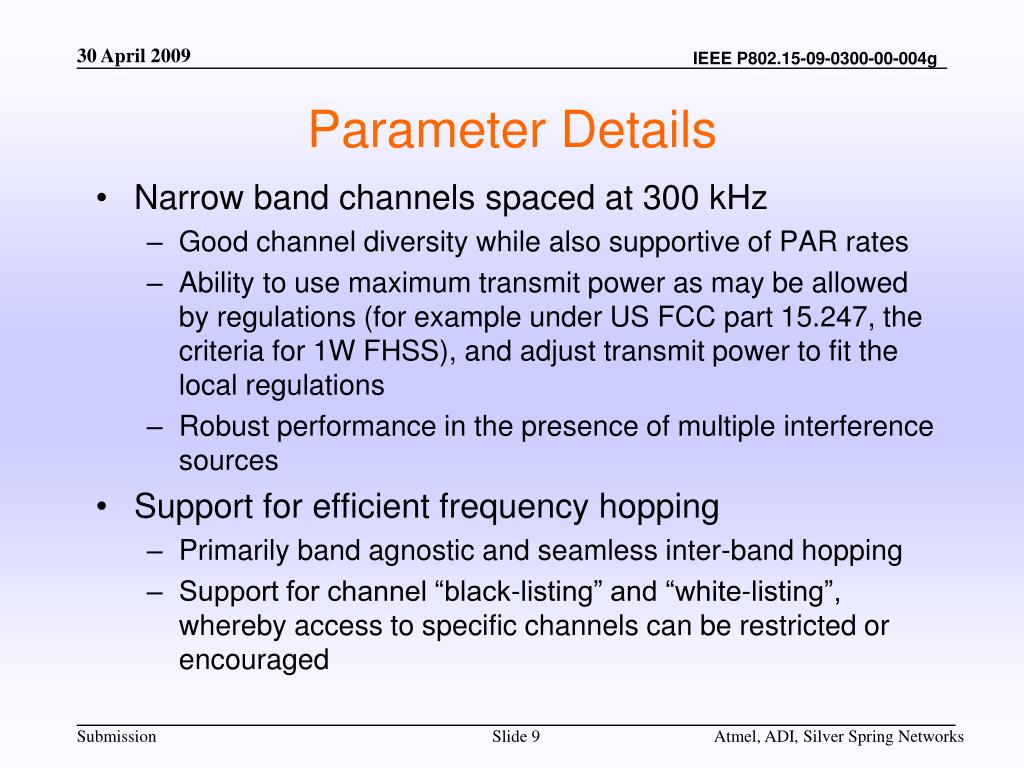 30 April 2009

IEEE P802.15-09-0300-00-004g

Parameter Details

• Narrow band channels spaced at 300 kHz
– Good channel diversity while also supportive of PAR rates
– Ability to use maximum transmit power as may be allowed by regulations (for example under US FCC part 15.247, the criteria for 1W FHSS), and adjust transmit power to fit the local regulations
– Robust performance in the presence of multiple interference sources

• Support for efficient frequency hopping
– Primarily band agnostic and seamless inter-band hopping
– Support for channel “black-listing” and “white-listing”, whereby access to specific channels can be restricted or encouraged

Submission

Slide 9

Atmel, ADI, Silver Spring Networks